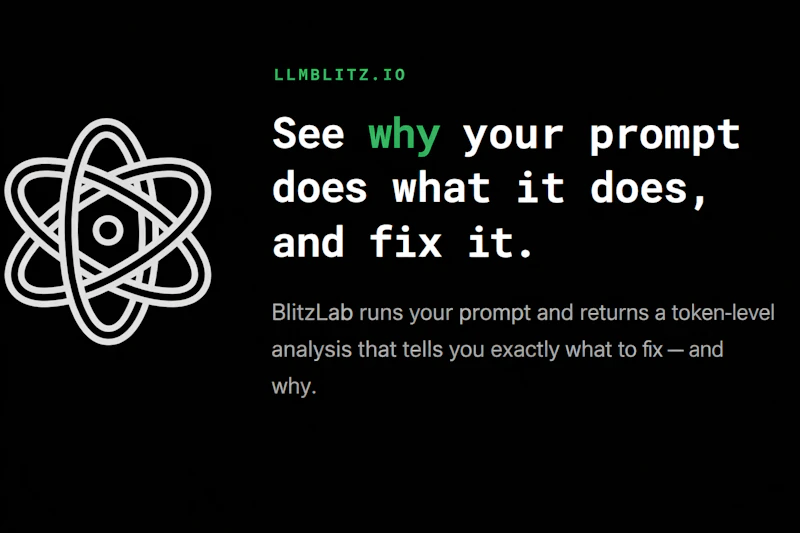 LLMBLITZ.IO

See why your prompt does what it does, and fix it.

BlitzLab runs your prompt and returns a token-level analysis that tells you exactly what to fix — and why.